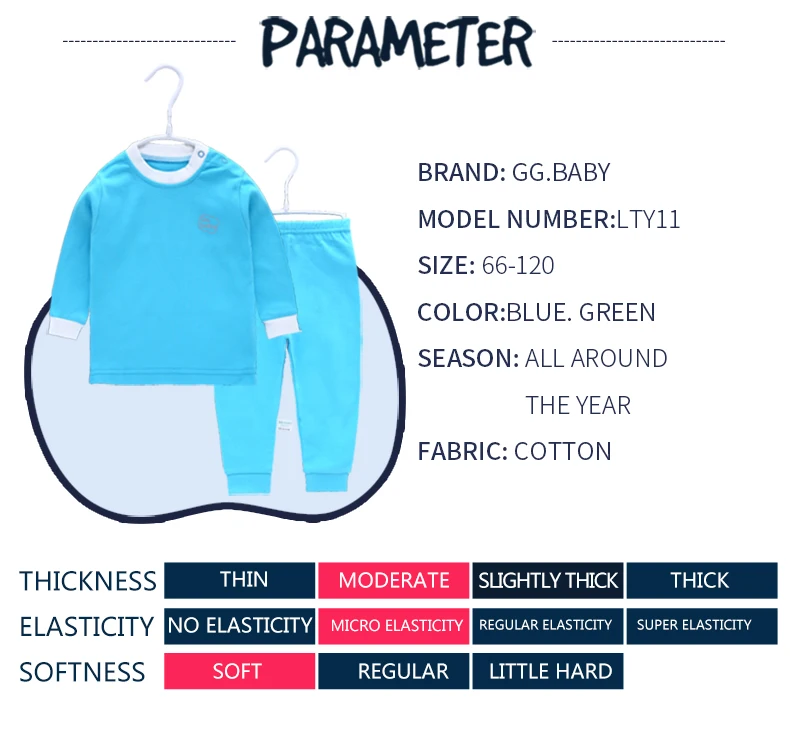 PARAMETER

BRAND: GG.BABY
MODEL NUMBER:LTY11
SIZE: 66-120
COLOR:BLUE. GREEN
SEASON: ALL AROUND THE YEAR
FABRIC: COTTON

| THICKNESS | THIN | MODERATE | SLIGHTLY THICK | THICK |
|---|---|---|---|---|
| ELASTICITY | NO ELASTICITY | MICRO ELASTICITY | REGULAR ELASTICITY | SUPER ELASTICITY |
| SOFTNESS | SOFT | REGULAR | LITTLE HARD | |